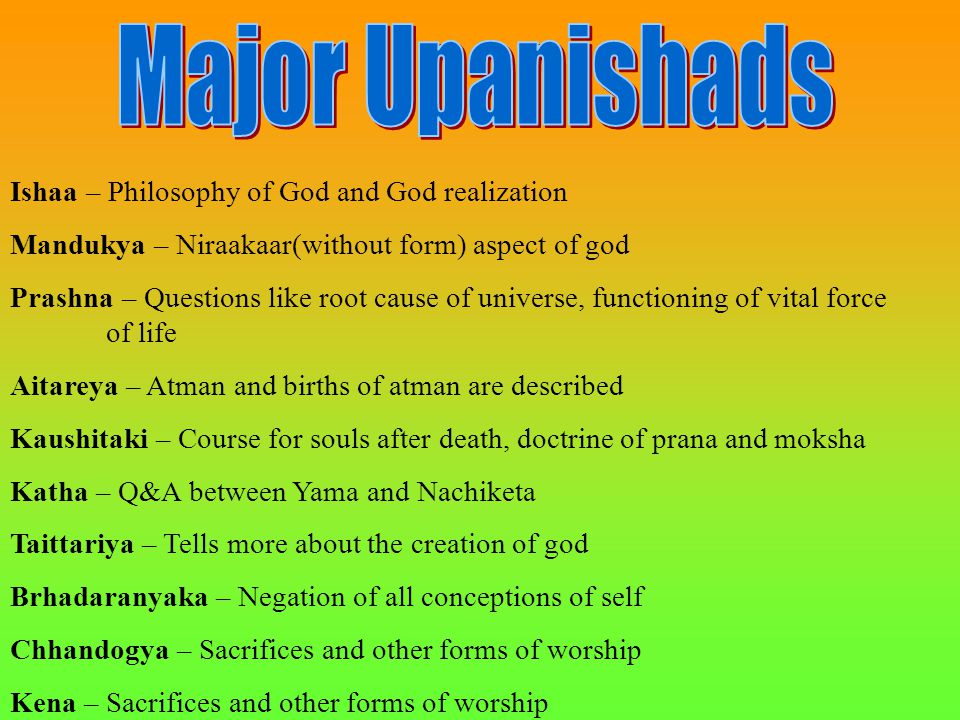 Major Upanishads

Ishaa – Philosophy of God and God realization

Mandukya – Niraakaar(without form) aspect of god

Prashna – Questions like root cause of universe, functioning of vital force of life

Aitareya – Atman and births of atman are described

Kaushitaki – Course for souls after death, doctrine of prana and moksha

Katha – Q&A between Yama and Nachiketa

Taittariya – Tells more about the creation of god

Brhadaranyaka – Negation of all conceptions of self

Chhandogya – Sacrifices and other forms of worship

Kena – Sacrifices and other forms of worship